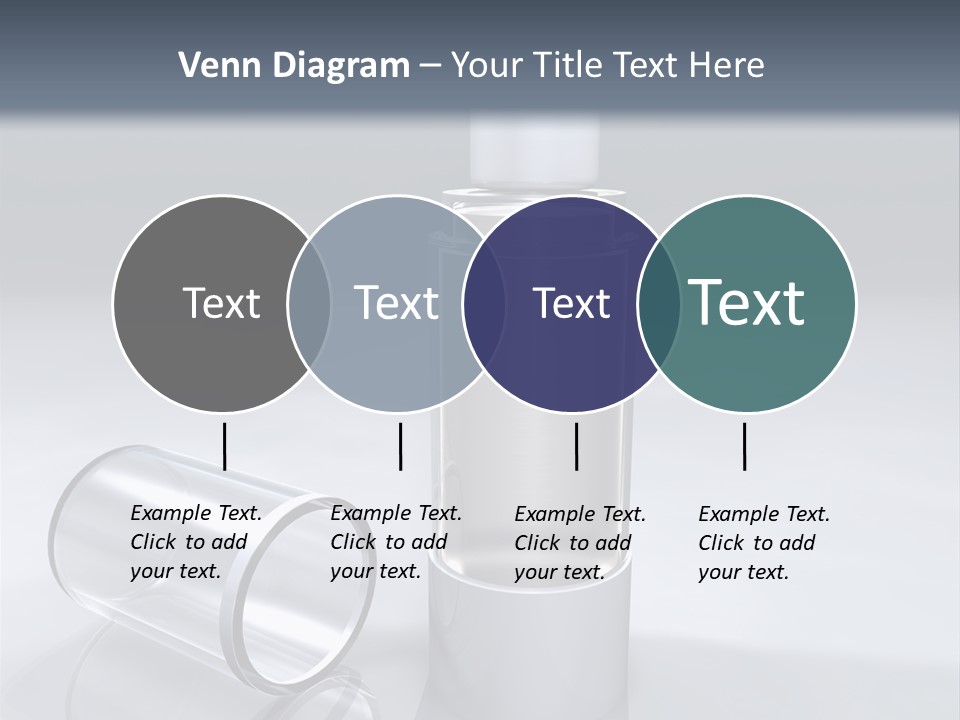 Venn Diagram – Your Title Text Here

Text

Text

Text

Text

Example Text. Click to add your text.

Example Text. Click to add your text.

Example Text. Click to add your text.

Example Text. Click to add your text.